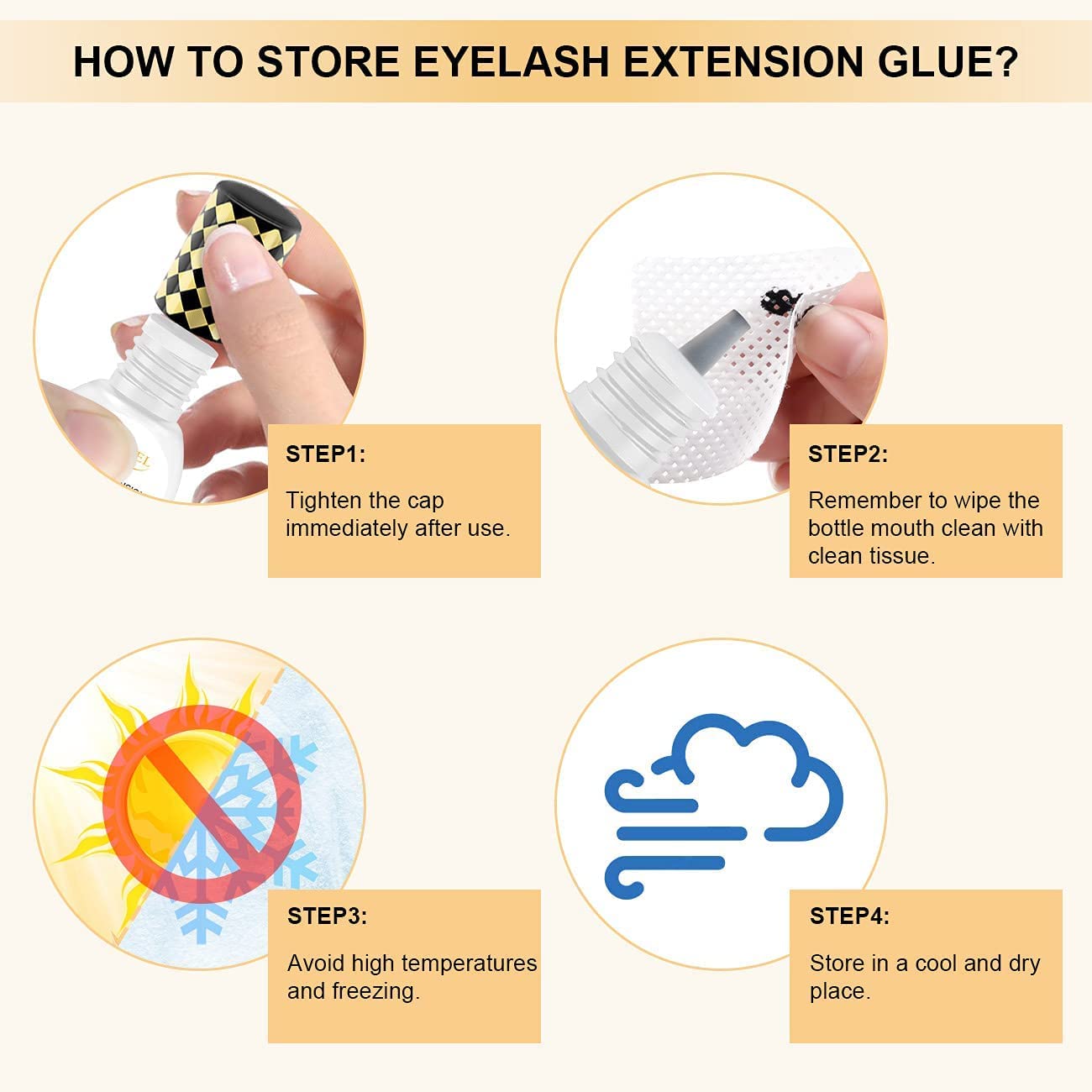 HOW TO STORE EYELASH EXTENSION GLUE?

STEP1:

Tighten the cap immediately after use.

STEP2:

Remember to wipe the bottle mouth clean with clean tissue.

STEP3:

Avoid high temperatures and freezing.

STEP4:

Store in a cool and dry place.